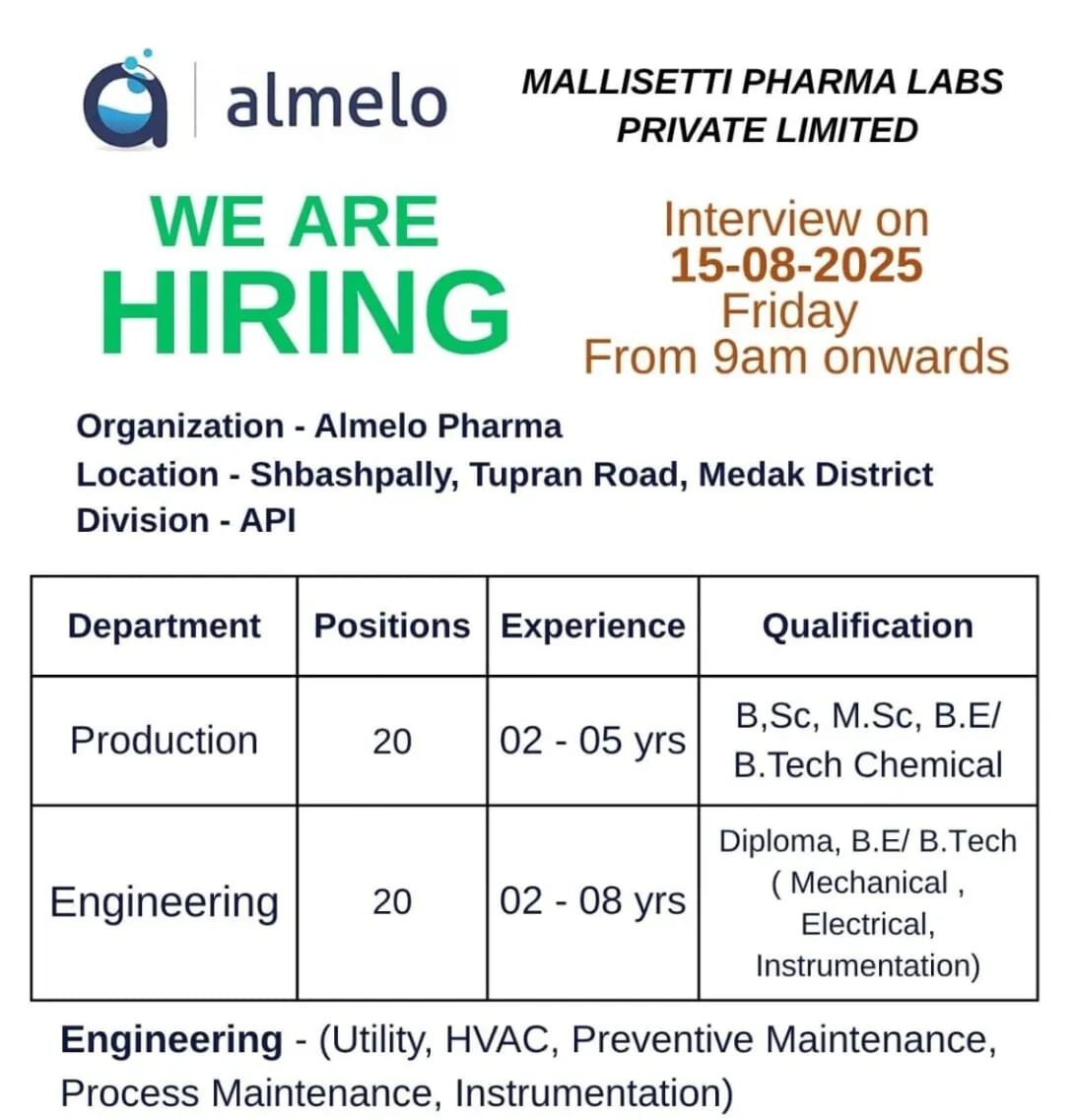 almelo

MALLISETTI PHARMA LABS PRIVATE LIMITED

WE ARE HIRING

Interview on
15-08-2025
Friday
From 9am onwards

Organization - Almelo Pharma
Location - Shbashpally, Tupran Road, Medak District
Division - API

| Department | Positions | Experience | Qualification |
|---|---|---|---|
| Production | 20 | 02 - 05 yrs | B,Sc, M.Sc, B.E/ B.Tech Chemical |
| Engineering | 20 | 02 - 08 yrs | Diploma, B.E/ B.Tech ( Mechanical , Electrical, Instrumentation) |

Engineering - (Utility, HVAC, Preventive Maintenance, Process Maintenance, Instrumentation)